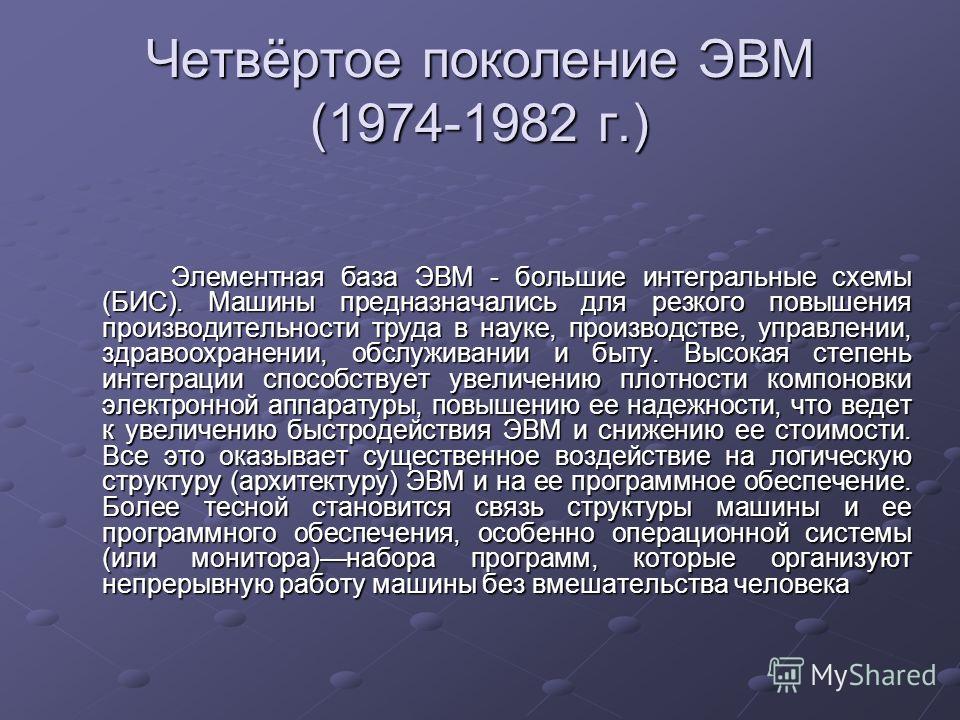 Четвёртое поколение ЭВМ (1974-1982 г.)

Элементная база ЭВМ - большие интегральные схемы (БИС). Машины предназначались для резкого повышения производительности труда в науке, производстве, управлении, здравоохранении, обслуживании и быту. Высокая степень интеграции способствует увеличению плотности компоновки электронной аппаратуры, повышению ее надежности, что ведет к увеличению быстродействия ЭВМ и снижению ее стоимости. Все это оказывает существенное воздействие на логическую структуру (архитектуру) ЭВМ и на ее программное обеспечение. Более тесной становится связь структуры машины и ее программного обеспечения, особенно операционной системы (или монитора)—набора программ, которые организуют непрерывную работу машины без вмешательства человека

MyShared